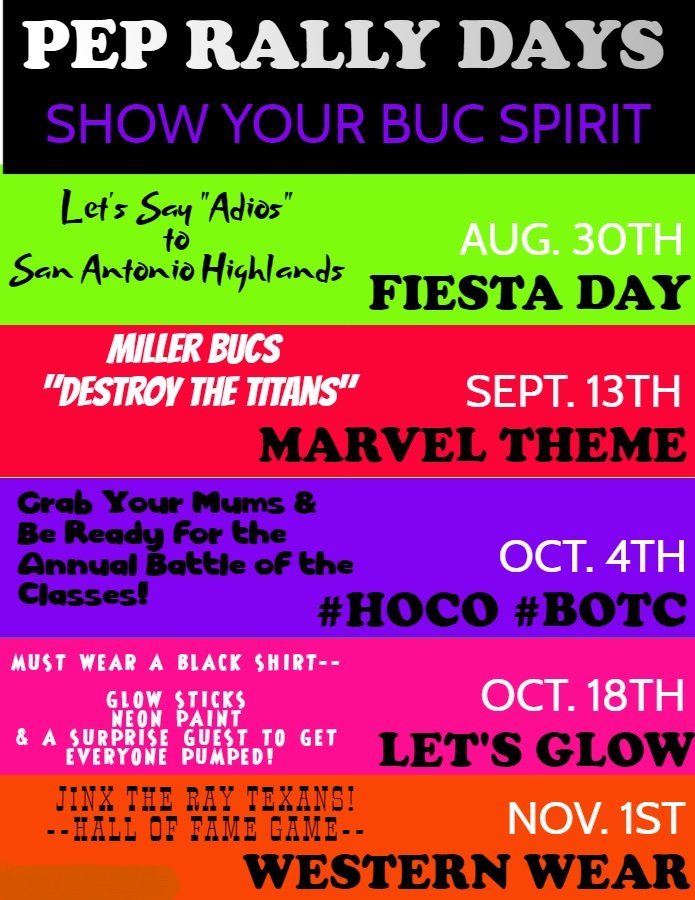 PEP RALLY DAYS
SHOW YOUR BUC SPIRIT

Let's Say "Adios" to San Antonio Highlands

AUG. 30TH
FIESTA DAY

MILLER BUCS "DESTROY THE TITANS"

SEPT. 13TH
MARVEL THEME

Grab Your Mums & Be Ready for the Annual Battle of the Classes!

OCT. 4TH
#HOCO #BOTC

MUST WEAR A BLACK SHIRT--

GLOW STICKS NEON PAINT & A SURPRISE GUEST TO GET EVERYONE PUMPED!

OCT. 18TH
LET'S GLOW

JINX THE RAY TEXANS!
--HALL OF FAME GAME--

NOV. 1ST
WESTERN WEAR